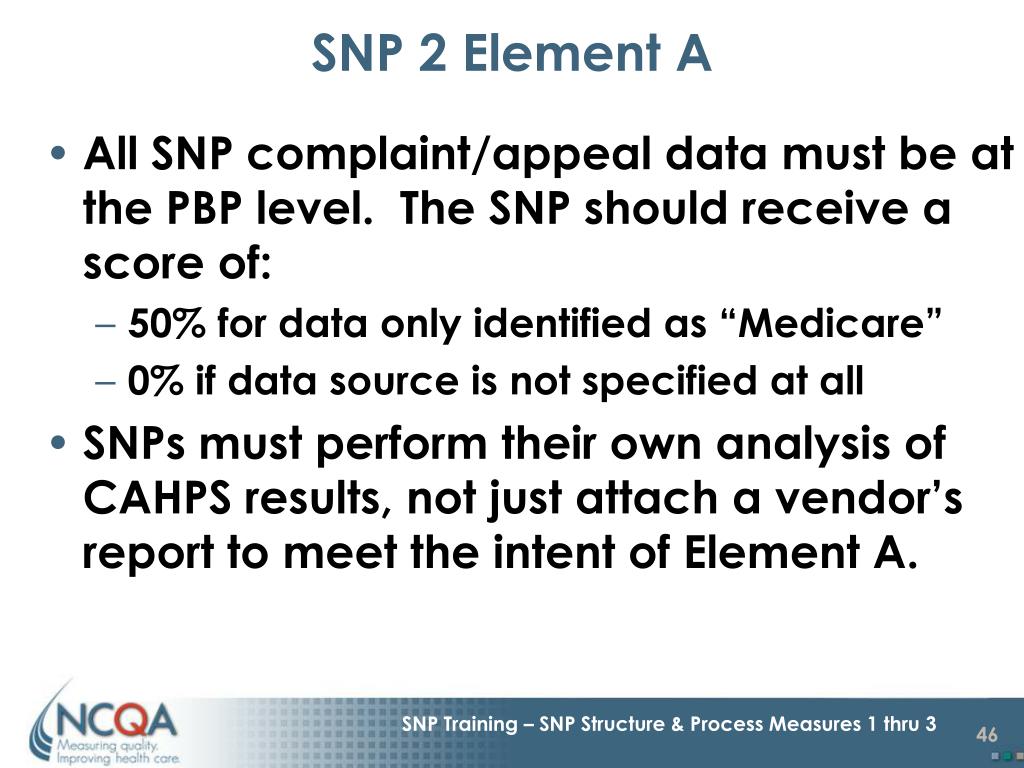 SNP 2 Element A

• All SNP complaint/appeal data must be at the PBP level.  The SNP should receive a score of:

– 50% for data only identified as “Medicare”

– 0% if data source is not specified at all

• SNPs must perform their own analysis of CAHPS results, not just attach a vendor’s report to meet the intent of Element A.

NCQA
Measuring quality.
Improving health care.

SNP Training – SNP Structure & Process Measures 1 thru 3

46